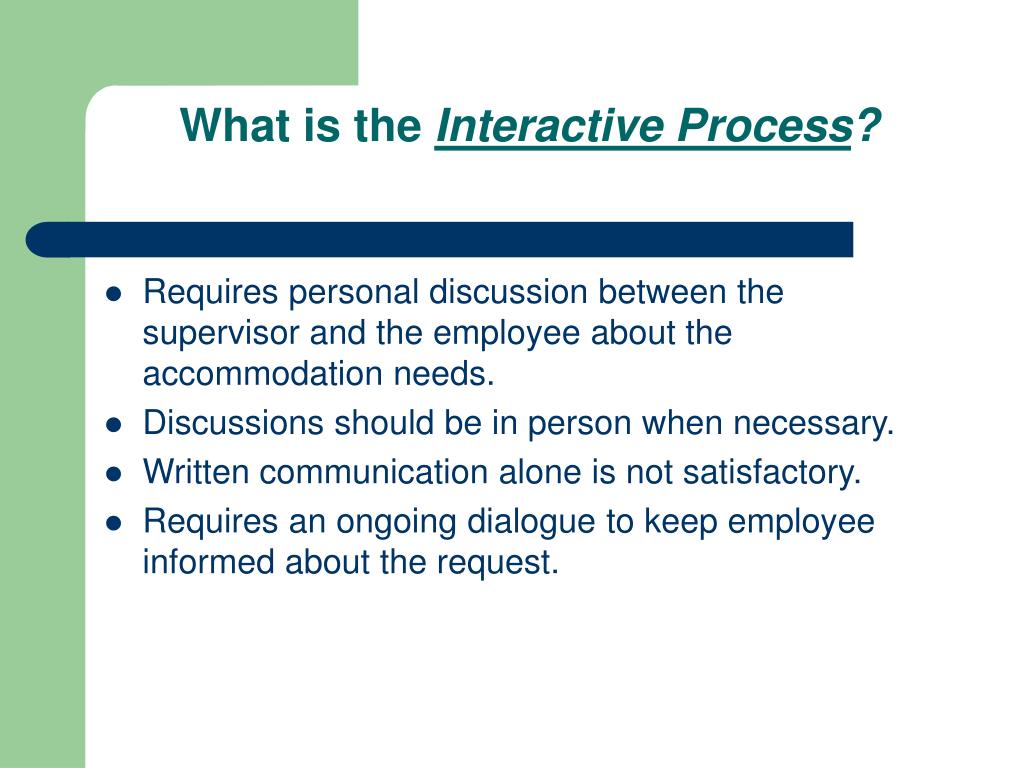 What is the Interactive Process?

- Requires personal discussion between the supervisor and the employee about the accommodation needs.
- Discussions should be in person when necessary.
- Written communication alone is not satisfactory.
- Requires an ongoing dialogue to keep employee informed about the request.